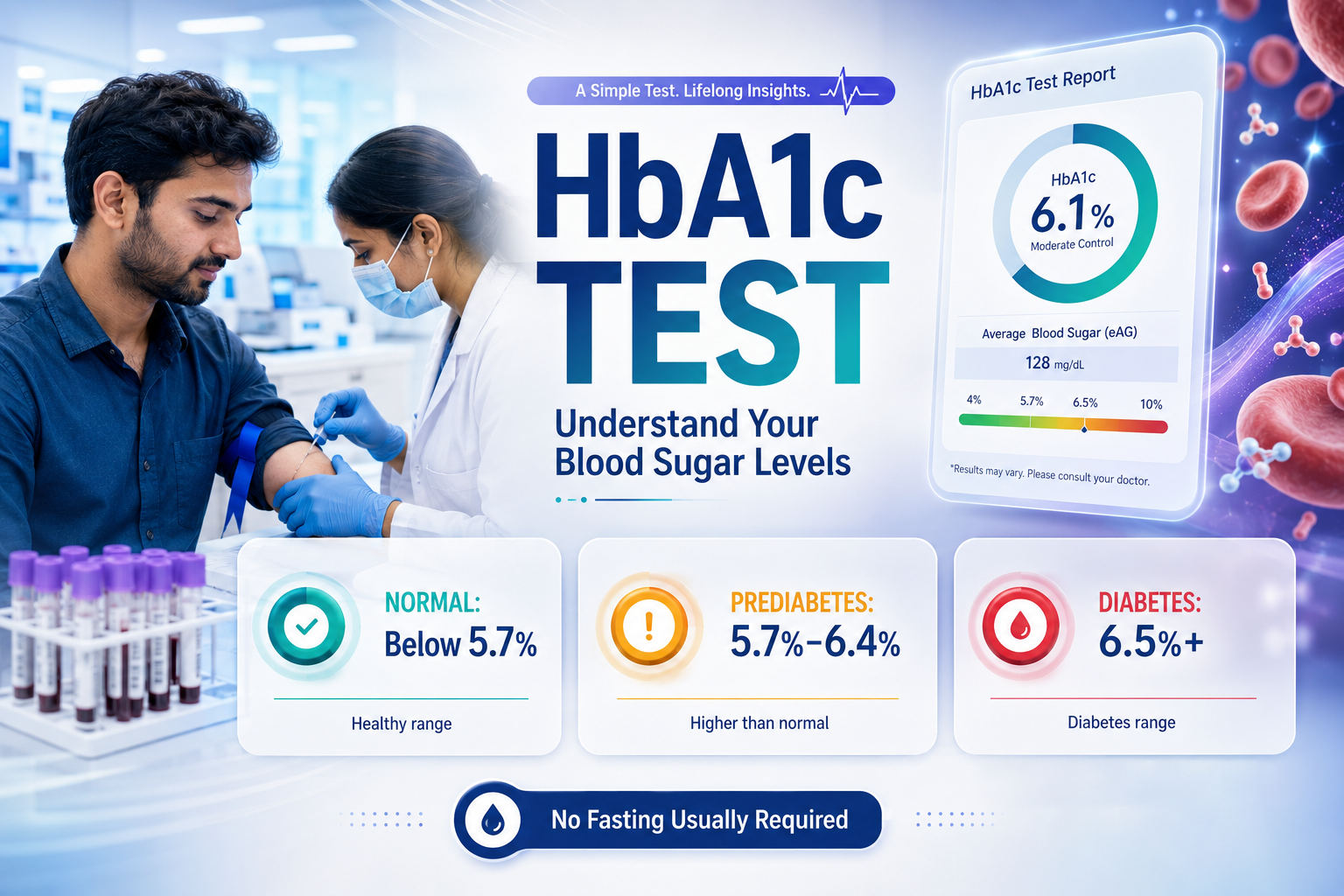 A Simple Test. Lifelong Insights.

HbA1c TEST

Understand Your Blood Sugar Levels

HbA1c Test Report

HbA1c
6.1%
Moderate Control

Average Blood Sugar (eAG)
128 mg/dL

4% 5.7% 6.5% 10%

*Results may vary. Please consult your doctor.

NORMAL:
Below 5.7%
Healthy range

PREDIABETES:
5.7%–6.4%
Higher than normal

DIABETES:
6.5%+
Diabetes range

No Fasting Usually Required